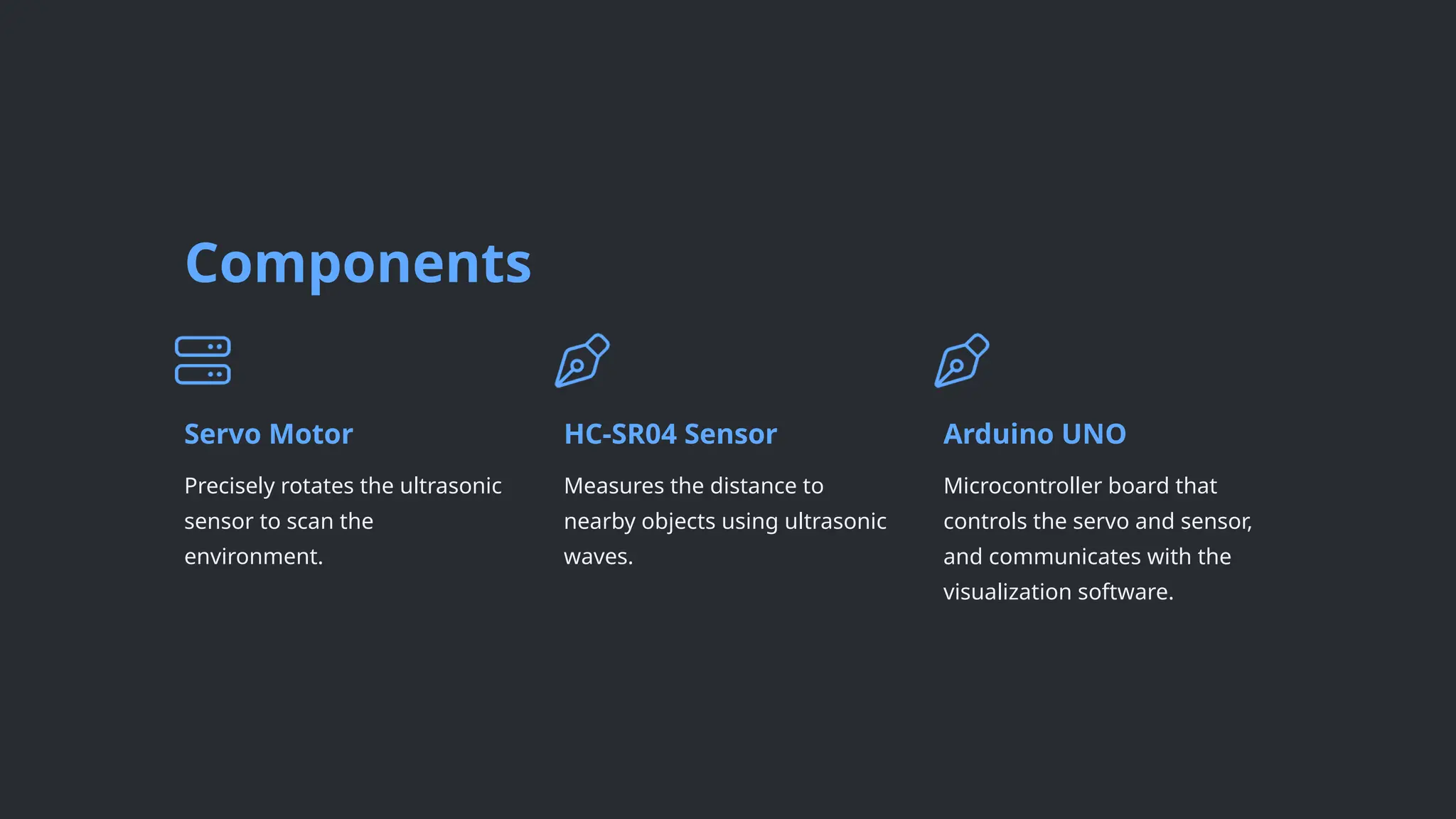 Components

Servo Motor

Precisely rotates the ultrasonic sensor to scan the environment.

HC-SR04 Sensor

Measures the distance to nearby objects using ultrasonic waves.

Arduino UNO

Microcontroller board that controls the servo and sensor, and communicates with the visualization software.